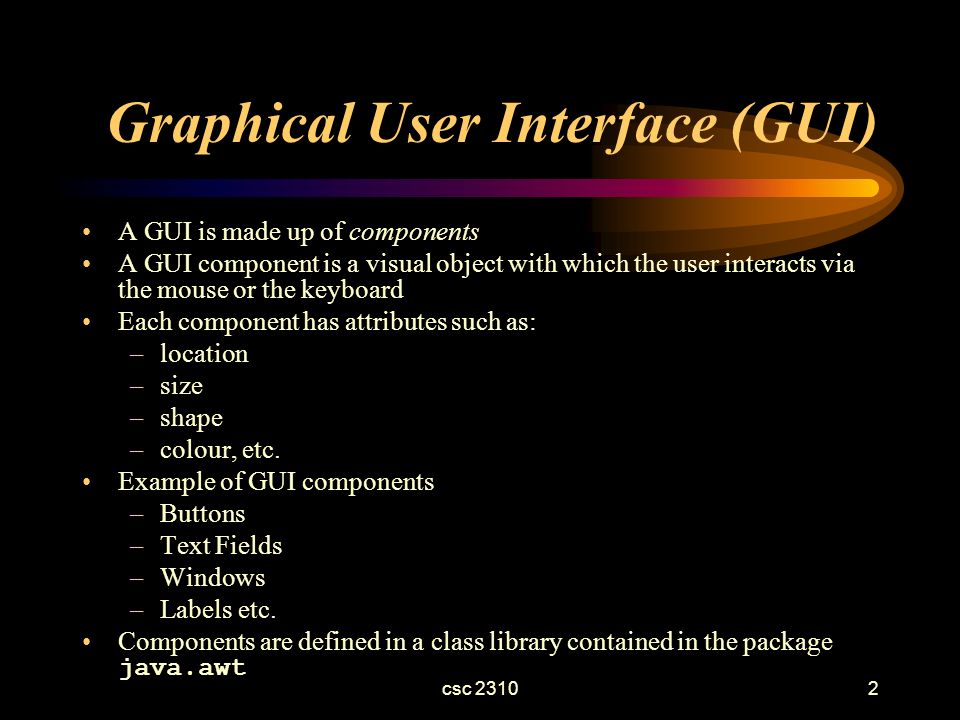 Graphical User Interface (GUI)

• A GUI is made up of components
• A GUI component is a visual object with which the user interacts via the mouse or the keyboard
• Each component has attributes such as:
  – location
  – size
  – shape
  – colour, etc.
• Example of GUI components
  – Buttons
  – Text Fields
  – Windows
  – Labels etc.
• Components are defined in a class library contained in the package java.awt

csc 2310

2